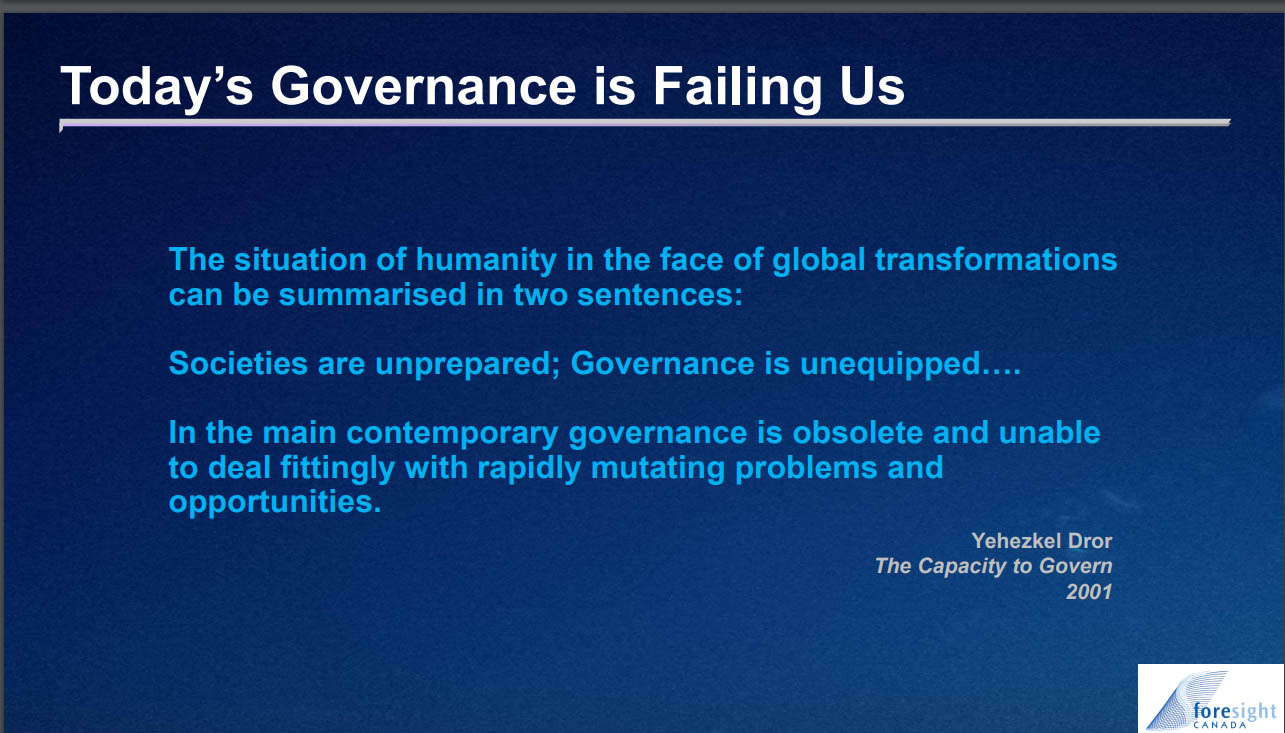 Today's Governance is Failing Us

The situation of humanity in the face of global transformations can be summarised in two sentences:

Societies are unprepared; Governance is unequipped….

In the main contemporary governance is obsolete and unable to deal fittingly with rapidly mutating problems and opportunities.

Yehezkel Dror
The Capacity to Govern
2001

foresight
CANADA